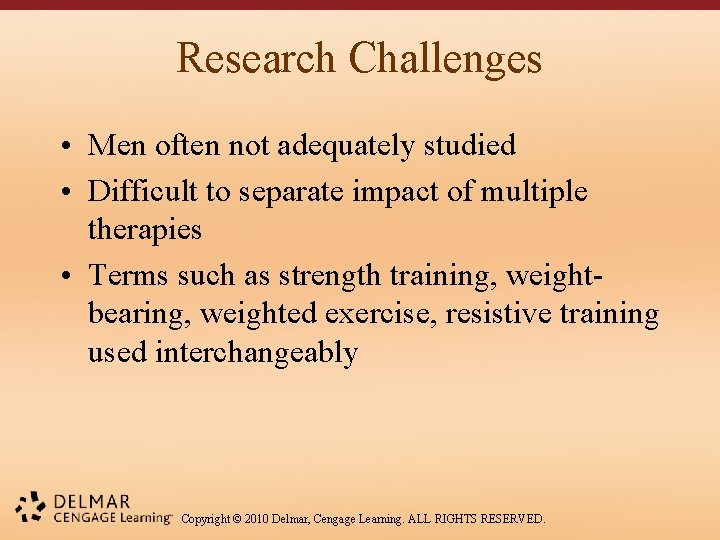 Research Challenges

• Men often not adequately studied
• Difficult to separate impact of multiple therapies
• Terms such as strength training, weight-bearing, weighted exercise, resistive training used interchangeably

DELMAR
CENGAGE Learning™ Copyright © 2010 Delmar, Cengage Learning. ALL RIGHTS RESERVED.